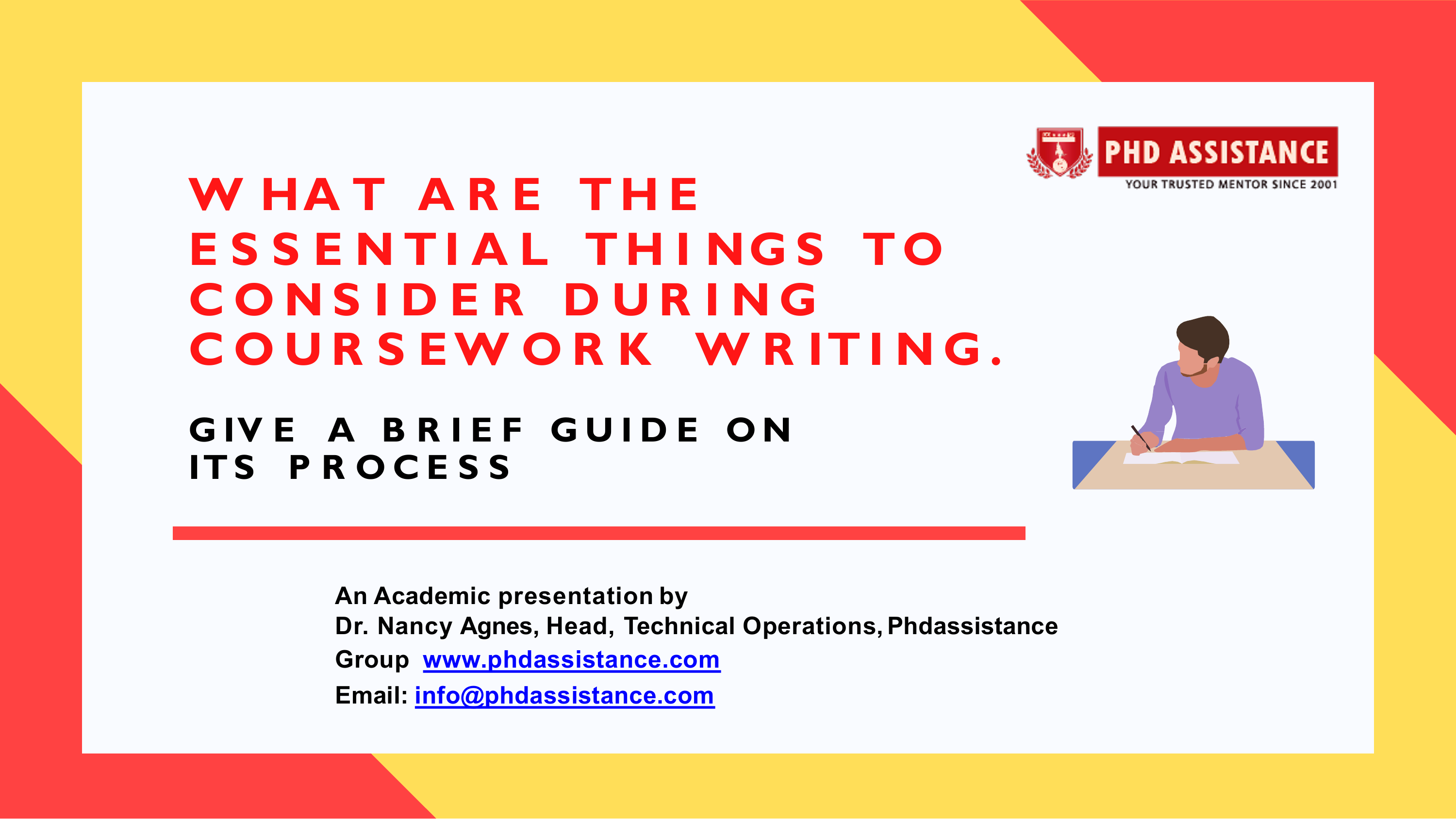 PHD ASSISTANCE
YOUR TRUSTED MENTOR SINCE 2001

WHAT ARE THE ESSENTIAL THINGS TO CONSIDER DURING COURSEWORK WRITING.

GIVE A BRIEF GUIDE ON ITS PROCESS

An Academic presentation by
Dr. Nancy Agnes, Head, Technical Operations, Phdassistance Group www.phdassistance.com
Email: info@phdassistance.com